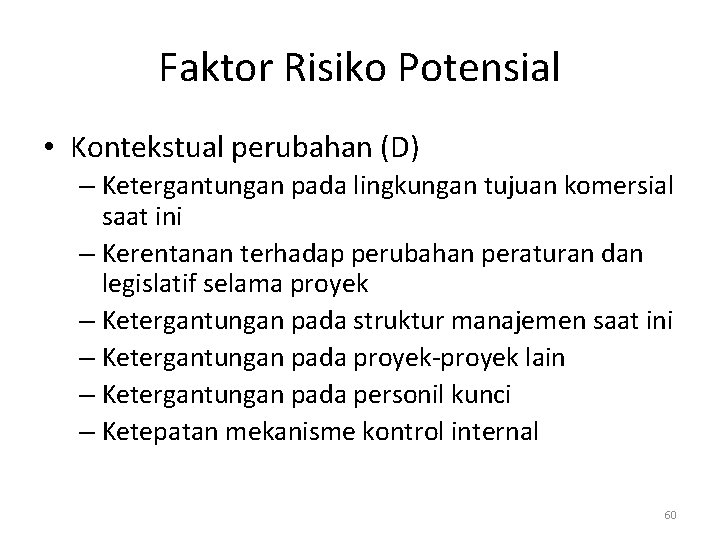 Faktor Risiko Potensial

• Kontekstual perubahan (D)
– Ketergantungan pada lingkungan tujuan komersial saat ini
– Kerentanan terhadap perubahan peraturan dan legislatif selama proyek
– Ketergantungan pada struktur manajemen saat ini
– Ketergantungan pada proyek-proyek lain
– Ketergantungan pada personil kunci
– Ketepatan mekanisme kontrol internal

60